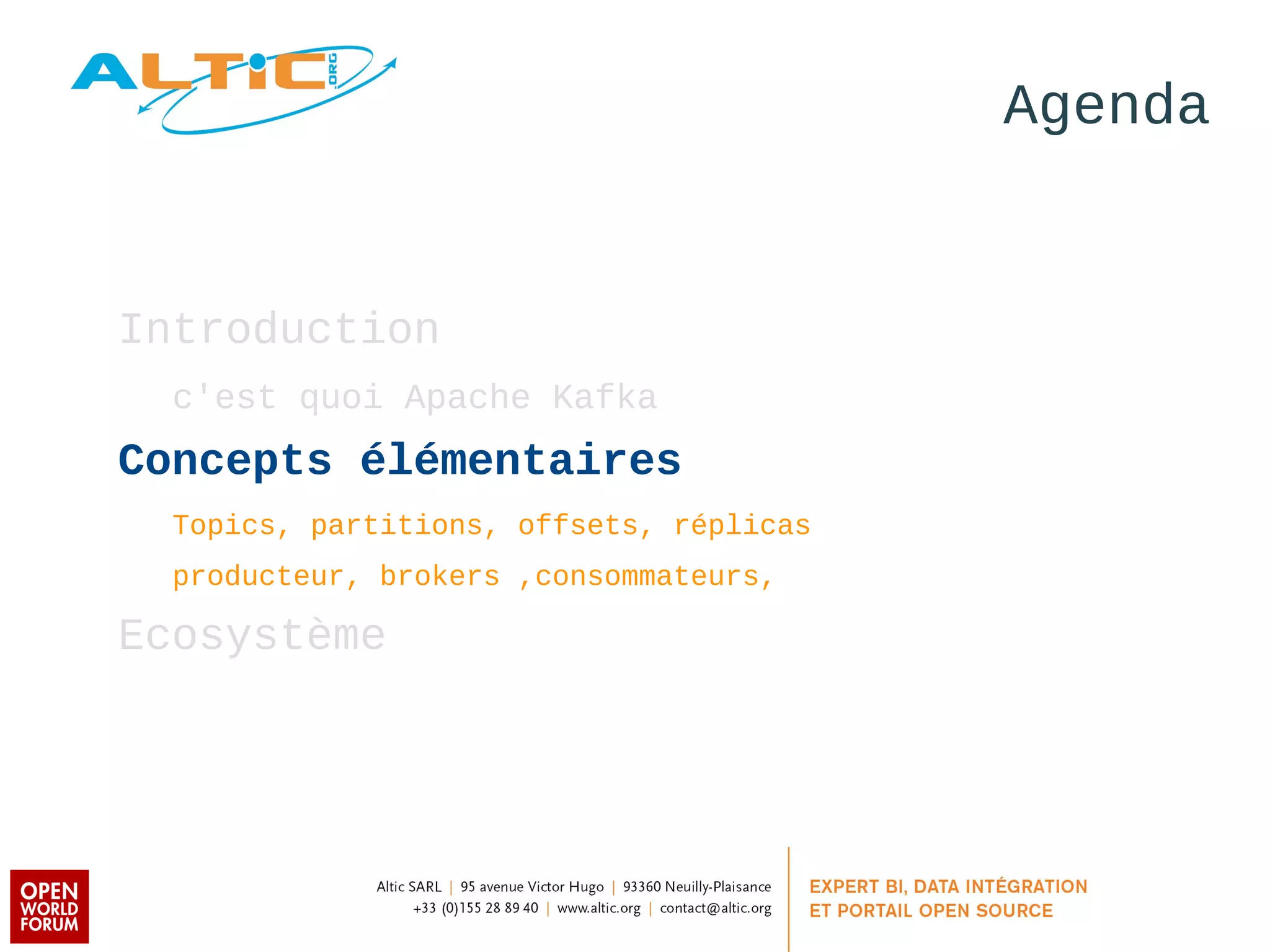 ALTIC .ORG

Agenda

Introduction

c'est quoi Apache Kafka

Concepts élémentaires

Topics, partitions, offsets, réplicas

producteur, brokers ,consommateurs,

Ecosystème

OPEN WORLD FORUM

Altic SARL | 95 avenue Victor Hugo | 93360 Neuilly-Plaisance
+33 (0)155 28 89 40 | www.altic.org | contact@altic.org

EXPERT BI, DATA INTÉGRATION
ET PORTAIL OPEN SOURCE